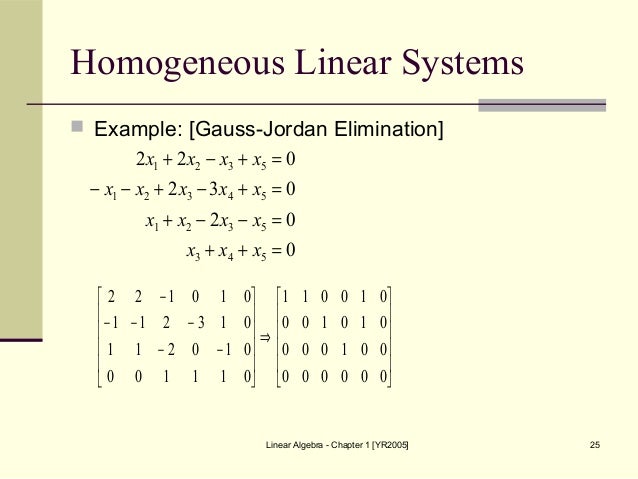 Homogeneous Linear Systems

Example: [Gauss-Jordan Elimination]

$2x_1 + 2x_2 - x_3 + x_5 = 0$
$-x_1 - x_2 + 2x_3 - 3x_4 + x_5 = 0$
$x_1 + x_2 - 2x_3 - x_5 = 0$
$x_3 + x_4 + x_5 = 0$

$\begin{bmatrix} 2 & 2 & -1 & 0 & 1 & 0 \\ -1 & -1 & 2 & -3 & 1 & 0 \\ 1 & 1 & -2 & 0 & -1 & 0 \\ 0 & 0 & 1 & 1 & 1 & 0 \end{bmatrix} \Rightarrow \begin{bmatrix} 1 & 1 & 0 & 0 & 1 & 0 \\ 0 & 0 & 1 & 0 & 1 & 0 \\ 0 & 0 & 0 & 1 & 0 & 0 \\ 0 & 0 & 0 & 0 & 0 & 0 \end{bmatrix}$

Linear Algebra - Chapter 1 [YR2005]

25